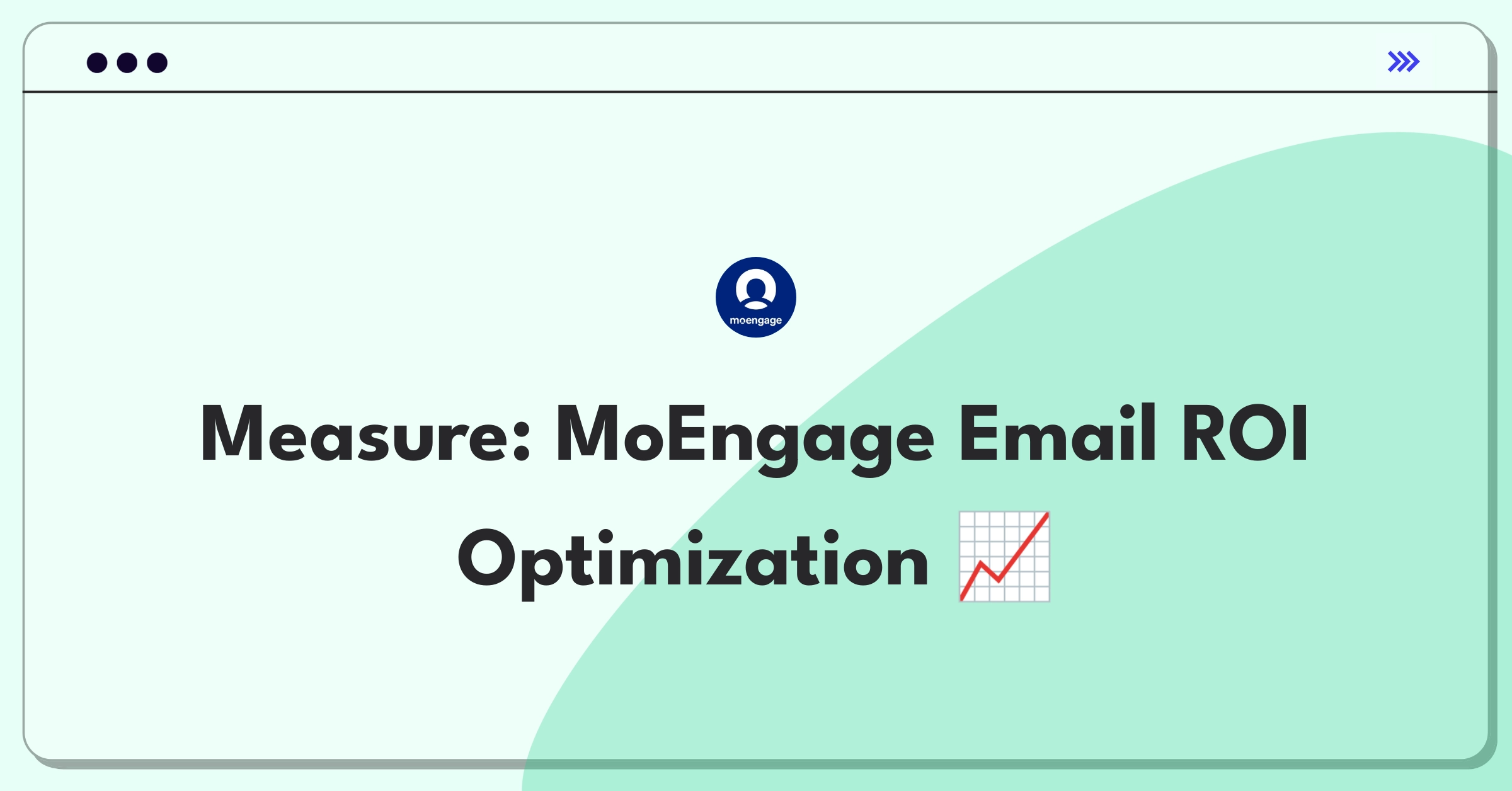 moengage

Measure: MoEngage Email ROI Optimization 📈